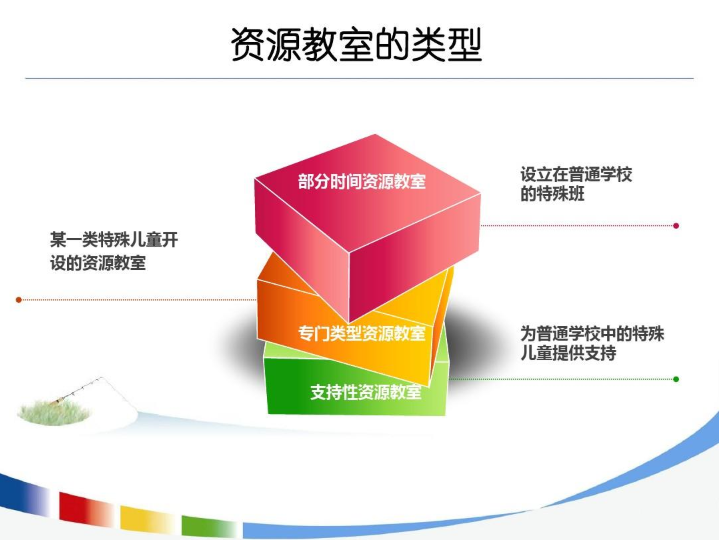 资源教室的类型

部分时间资源教室

设立在普通学校的特殊班

某一类特殊儿童开设的资源教室

专门类型资源教室

为普通学校中的特殊儿童提供支持

支持性资源教室